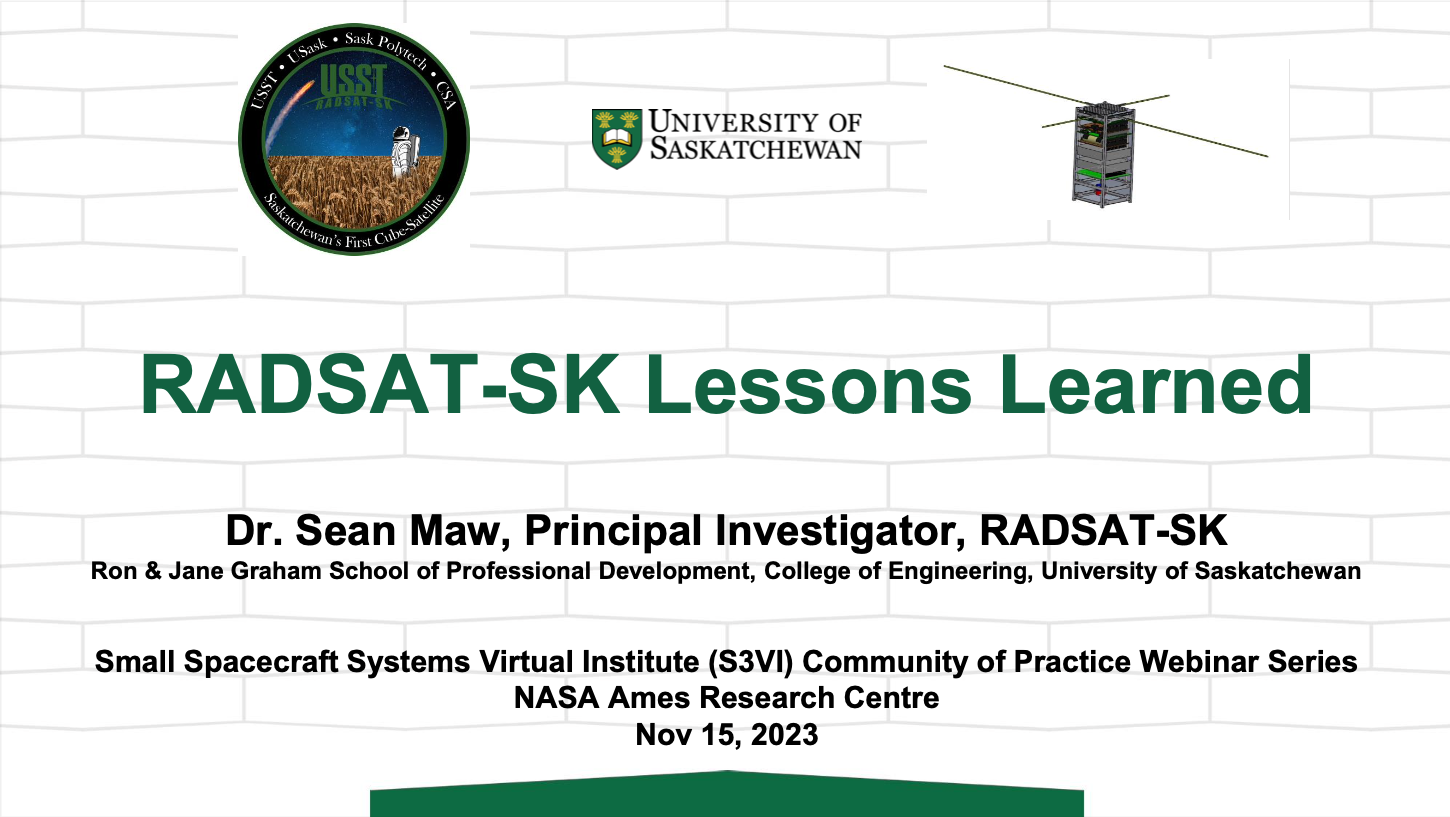 USST • USask • Sask Polytech • CSA
USST
RADSAT-SK
Saskatchewan's First Cube-Satellite

UNIVERSITY OF SASKATCHEWAN

RADSAT-SK Lessons Learned

Dr. Sean Maw, Principal Investigator, RADSAT-SK
Ron & Jane Graham School of Professional Development, College of Engineering, University of Saskatchewan

Small Spacecraft Systems Virtual Institute (S3VI) Community of Practice Webinar Series
NASA Ames Research Centre
Nov 15, 2023